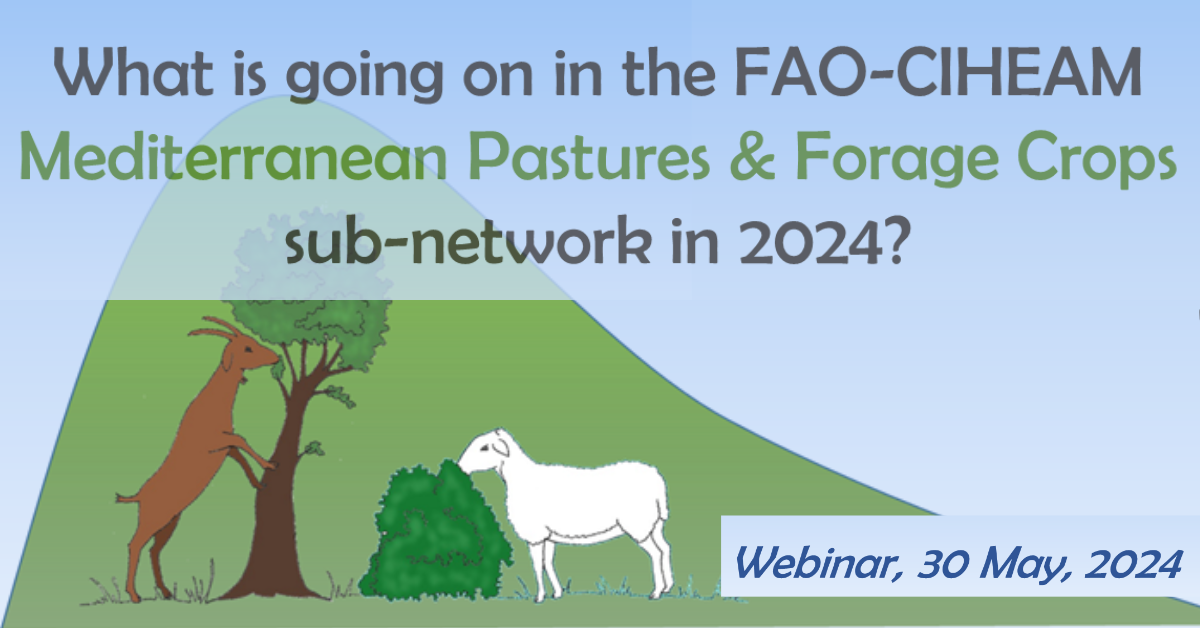 What is going on in the FAO-CIHEAM Mediterranean Pastures & Forage Crops sub-network in 2024?

Webinar, 30 May, 2024